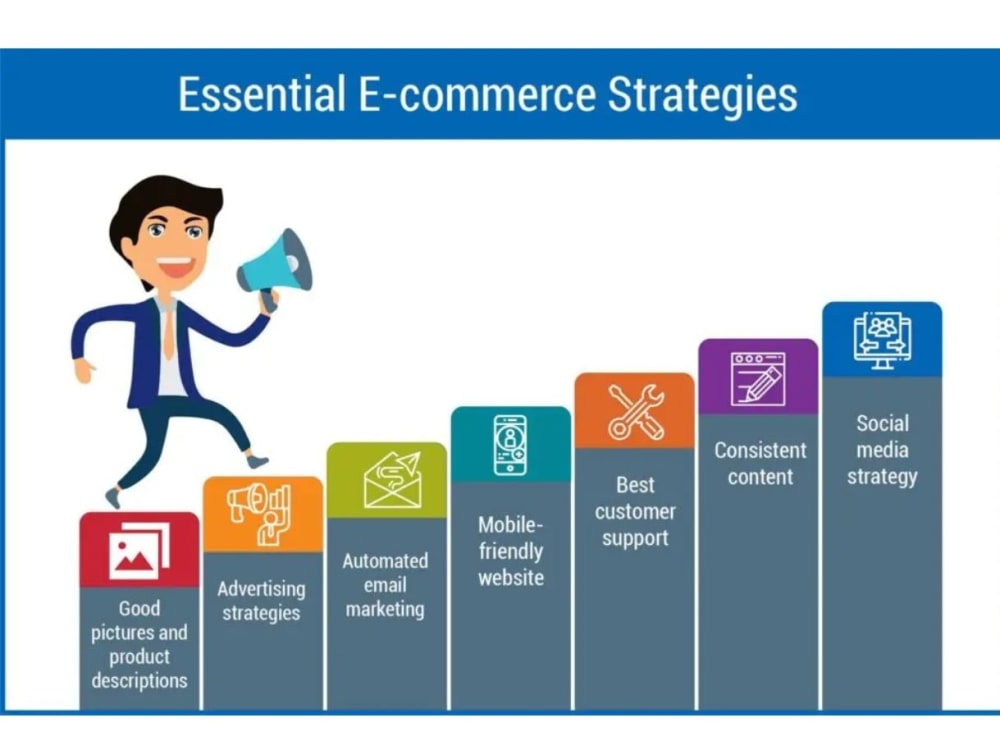 Essential E-commerce Strategies

Good pictures and product descriptions

Advertising strategies

Automated email marketing

Mobile-friendly website

Best customer support

Consistent content

Social media strategy